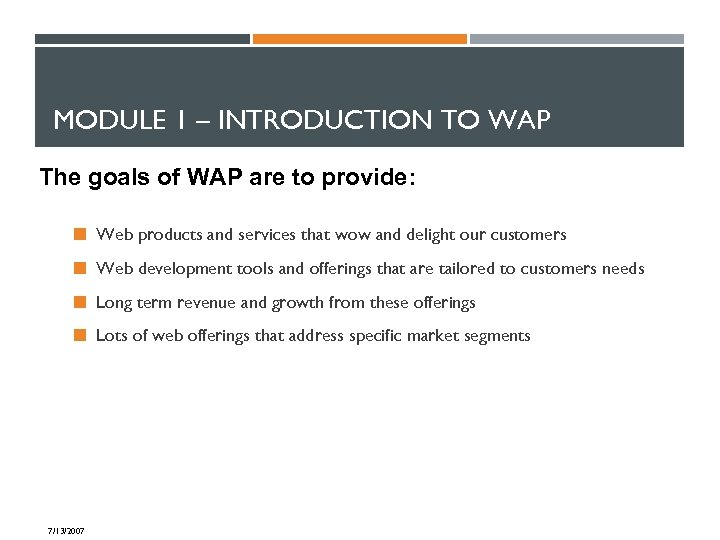 MODULE 1 – INTRODUCTION TO WAP

The goals of WAP are to provide:

Web products and services that wow and delight our customers

Web development tools and offerings that are tailored to customers needs

Long term revenue and growth from these offerings

Lots of web offerings that address specific market segments

7/13/2007